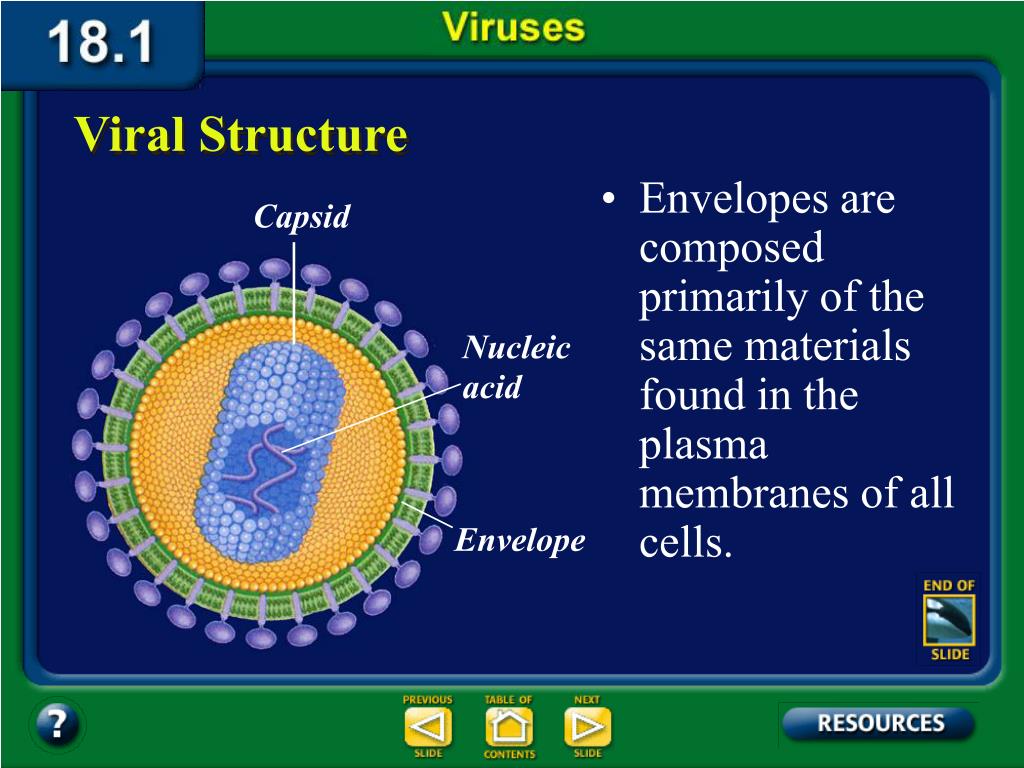 18.1

Viruses

Viral Structure

Capsid

Nucleic acid

Envelope

• Envelopes are composed primarily of the same materials found in the plasma membranes of all cells.

END OF SLIDE

?

PREVIOUS SLIDE

TABLE OF CONTENTS

NEXT SLIDE

RESOURCES